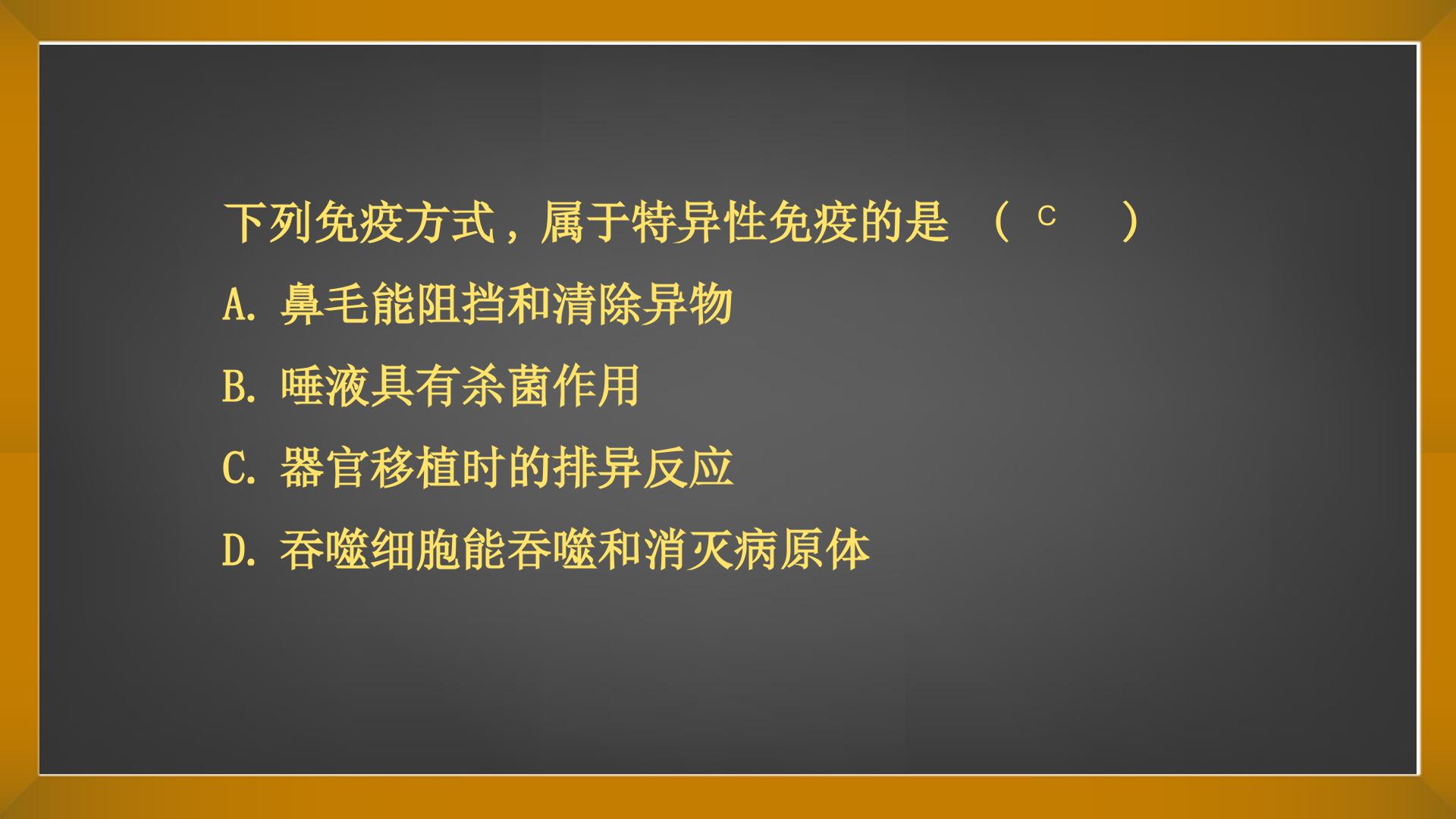 下列免疫方式，属于特异性免疫的是 （ C ）

A. 鼻毛能阻挡和清除异物

B. 唾液具有杀菌作用

C. 器官移植时的排异反应

D. 吞噬细胞能吞噬和消灭病原体